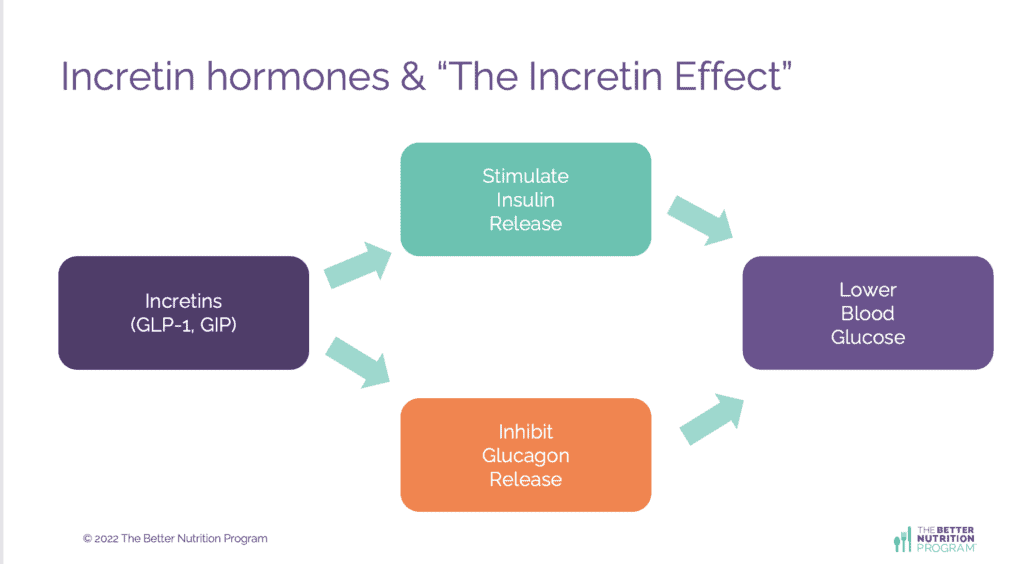 Incretin hormones & "The Incretin Effect"

Incretins (GLP-1, GIP)

Stimulate Insulin Release

Inhibit Glucagon Release

Lower Blood Glucose

© 2022 The Better Nutrition Program

THE BETTER NUTRITION PROGRAM